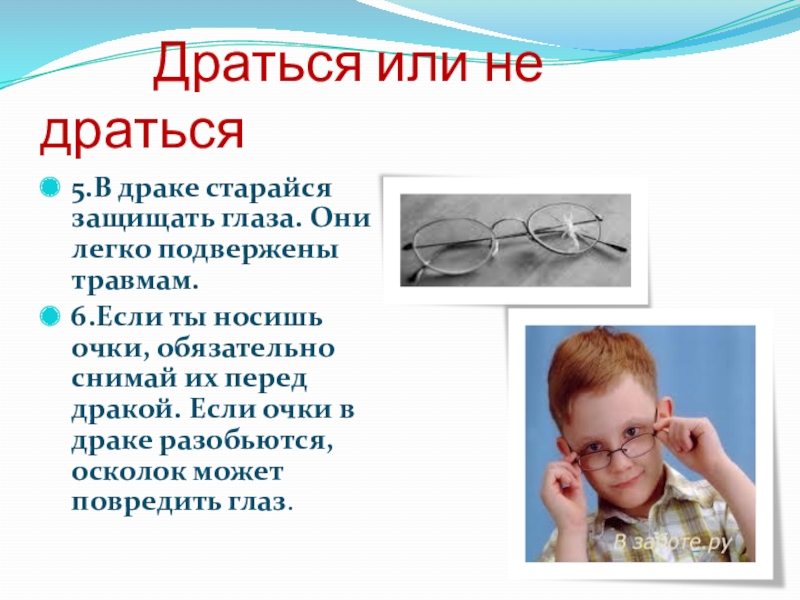 Драться или не драться

5.В драке старайся защищать глаза. Они легко подвержены травмам.

6.Если ты носишь очки, обязательно снимай их перед дракой. Если очки в драке разобьются, осколок может повредить глаз.

В заботе.ру